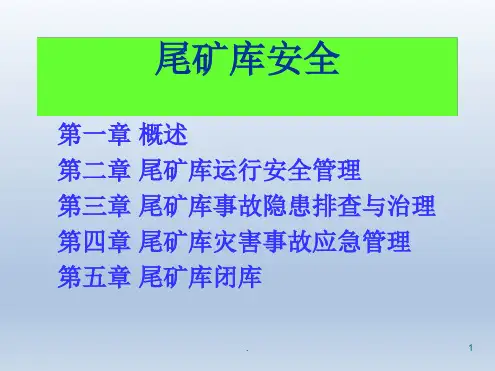 尾矿库安全

第一章 概述
第二章 尾矿库运行安全管理
第三章 尾矿库事故隐患排查与治理
第四章 尾矿库灾害事故应急管理
第五章 尾矿库闭库

.

1